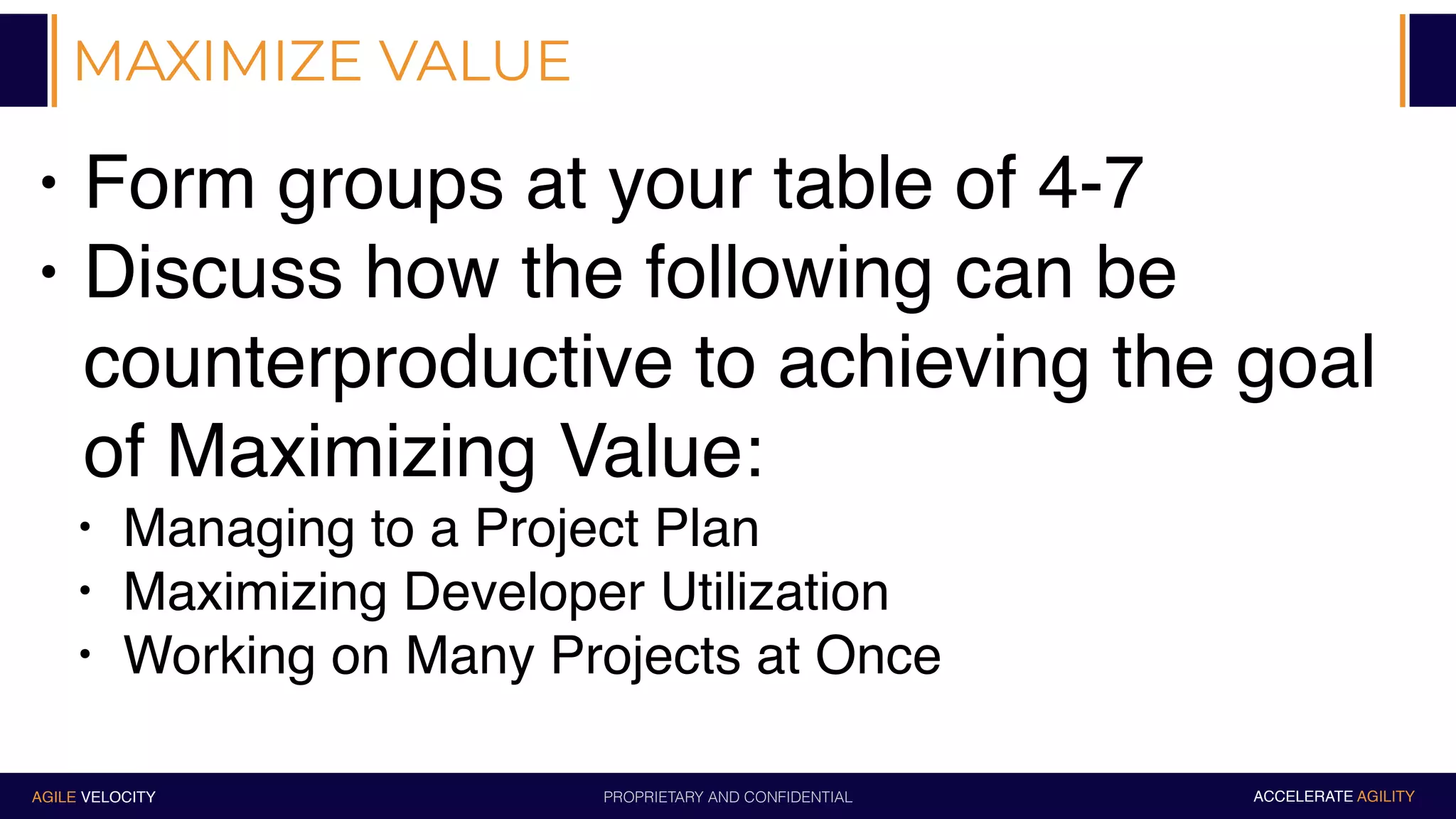 MAXIMIZE VALUE

• Form groups at your table of 4-7
• Discuss how the following can be counterproductive to achieving the goal of Maximizing Value:
  • Managing to a Project Plan
  • Maximizing Developer Utilization
  • Working on Many Projects at Once

AGILE VELOCITY
PROPRIETARY AND CONFIDENTIAL
ACCELERATE AGILITY